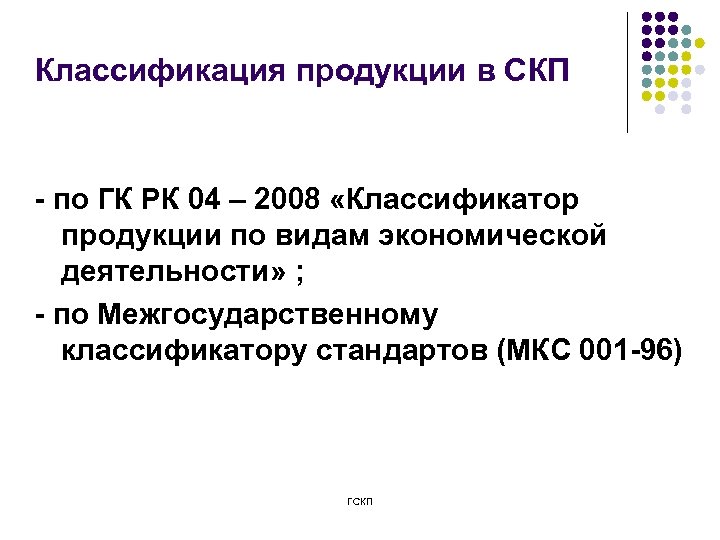 Классификация продукции в СКП

- по ГК РК 04 – 2008 «Классификатор продукции по видам экономической деятельности» ;

- по Межгосударственному классификатору стандартов (МКС 001-96)

ГСКП